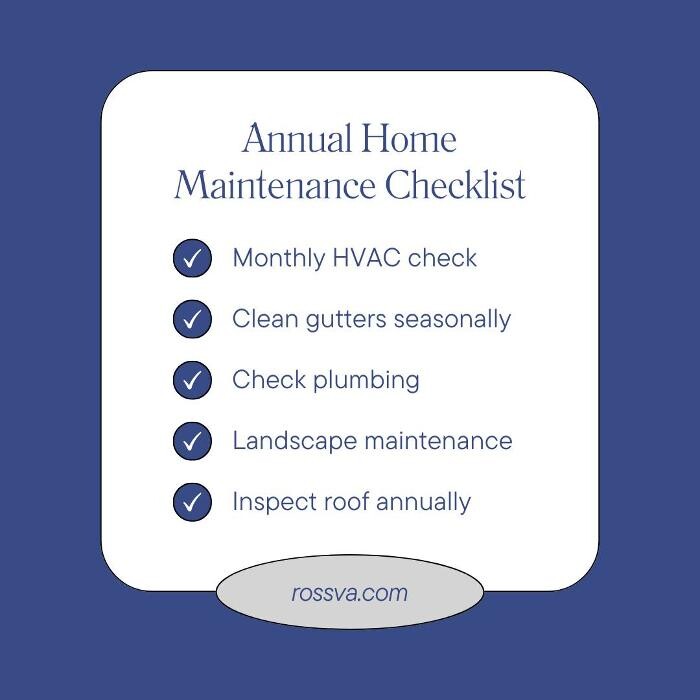 Annual Home Maintenance Checklist

Monthly HVAC check

Clean gutters seasonally

Check plumbing

Landscape maintenance

Inspect roof annually

rossva.com